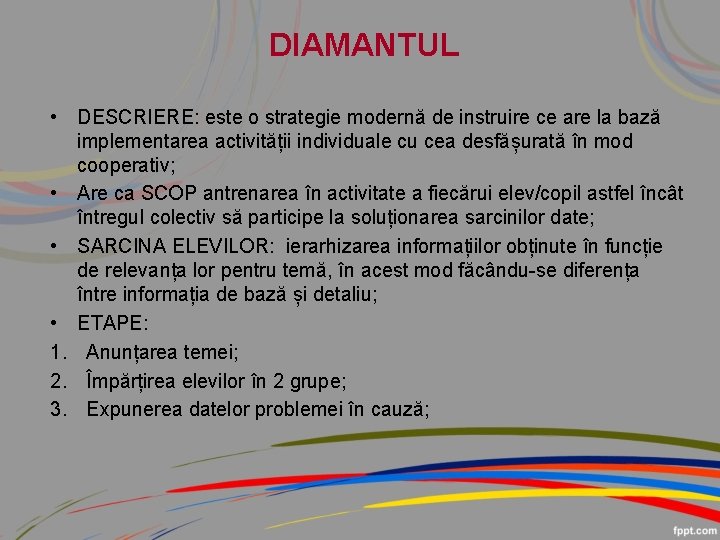 DIAMANTUL

• DESCRIERE: este o strategie modernă de instruire ce are la bază implementarea activității individuale cu cea desfășurată în mod cooperativ;
• Are ca SCOP antrenarea în activitate a fiecărui elev/copil astfel încât întregul colectiv să participe la soluționarea sarcinilor date;
• SARCINA ELEVILOR: ierarhizarea informațiilor obținute în funcție de relevanța lor pentru temă, în acest mod făcându-se diferența între informația de bază și detaliu;
• ETAPE:
1. Anunțarea temei;
2. Împărțirea elevilor în 2 grupe;
3. Expunerea datelor problemei în cauză;

fppt.com